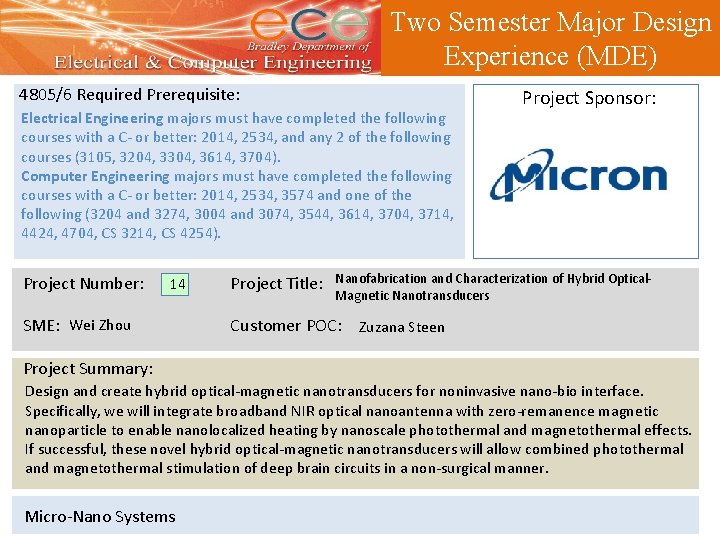 ece
Bradley Department of
Electrical & Computer Engineering

Two Semester Major Design Experience (MDE)

4805/6 Required Prerequisite:
Electrical Engineering majors must have completed the following courses with a C- or better: 2014, 2534, and any 2 of the following courses (3105, 3204, 3304, 3614, 3704).
Computer Engineering majors must have completed the following courses with a C- or better: 2014, 2534, 3574 and one of the following (3204 and 3274, 3004 and 3074, 3544, 3614, 3704, 3714, 4424, 4704, CS 3214, CS 4254).

Project Sponsor:

Micron

Project Number: 14

Project Title: Nanofabrication and Characterization of Hybrid Optical-Magnetic Nanotransducers

SME: Wei Zhou

Customer POC: Zuzana Steen

Project Summary:
Design and create hybrid optical-magnetic nanotransducers for noninvasive nano-bio interface. Specifically, we will integrate broadband NIR optical nanoantenna with zero-remanence magnetic nanoparticle to enable nanolocalized heating by nanoscale photothermal and magnetothermal effects. If successful, these novel hybrid optical-magnetic nanotransducers will allow combined photothermal and magnetothermal stimulation of deep brain circuits in a non-surgical manner.

Micro-Nano Systems